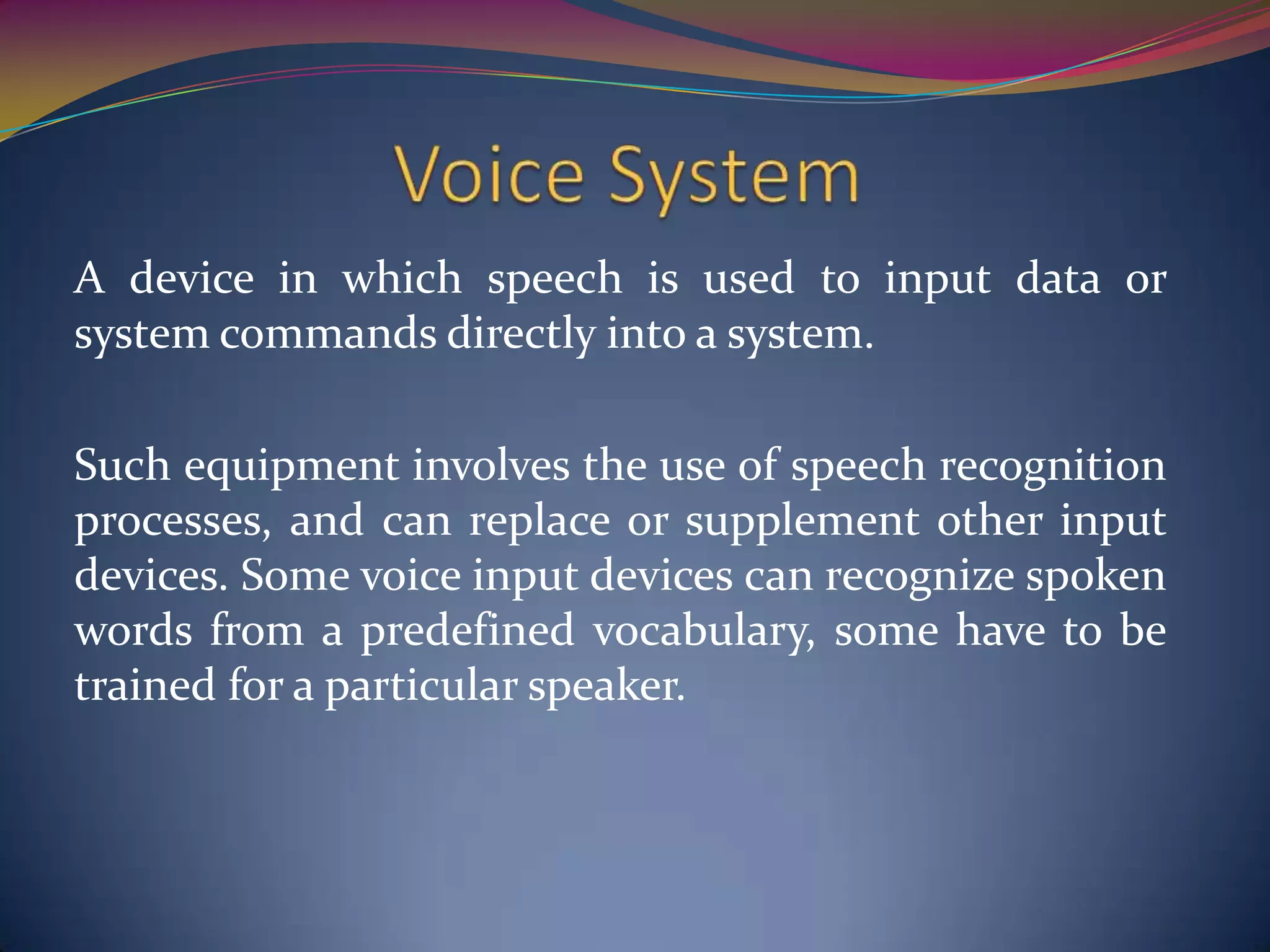 Voice System

A device in which speech is used to input data or system commands directly into a system.

Such equipment involves the use of speech recognition processes, and can replace or supplement other input devices. Some voice input devices can recognize spoken words from a predefined vocabulary, some have to be trained for a particular speaker.